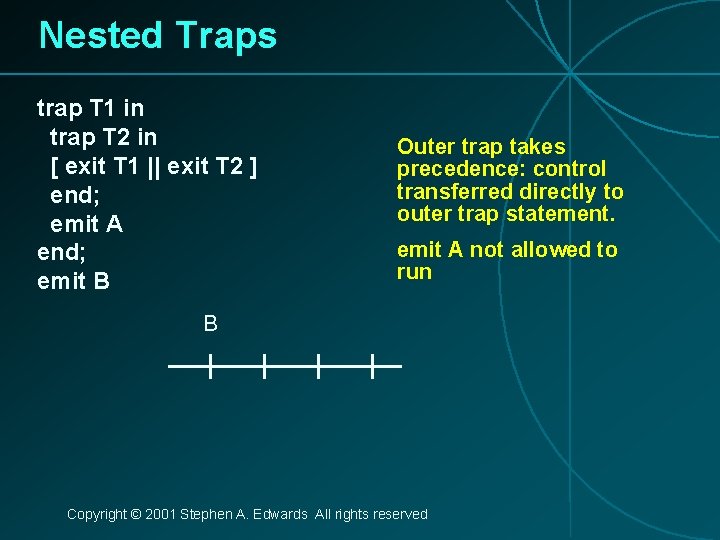 Nested Traps

trap T1 in
  trap T2 in
  [ exit T1 || exit T2 ]
  end;
  emit A
end;
emit B

Outer trap takes precedence: control transferred directly to outer trap statement.

emit A not allowed to run

B

Copyright © 2001 Stephen A. Edwards All rights reserved